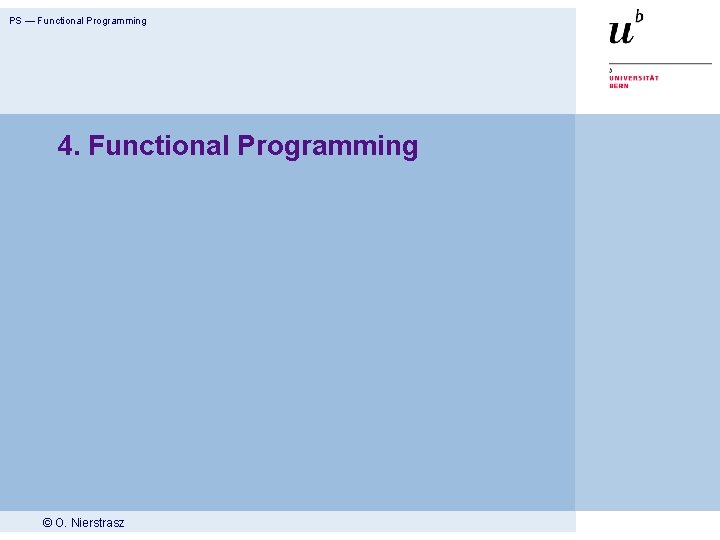 PS — Functional Programming

$u^b$

b
UNIVERSITÄT
BERN

4. Functional Programming

© O. Nierstrasz